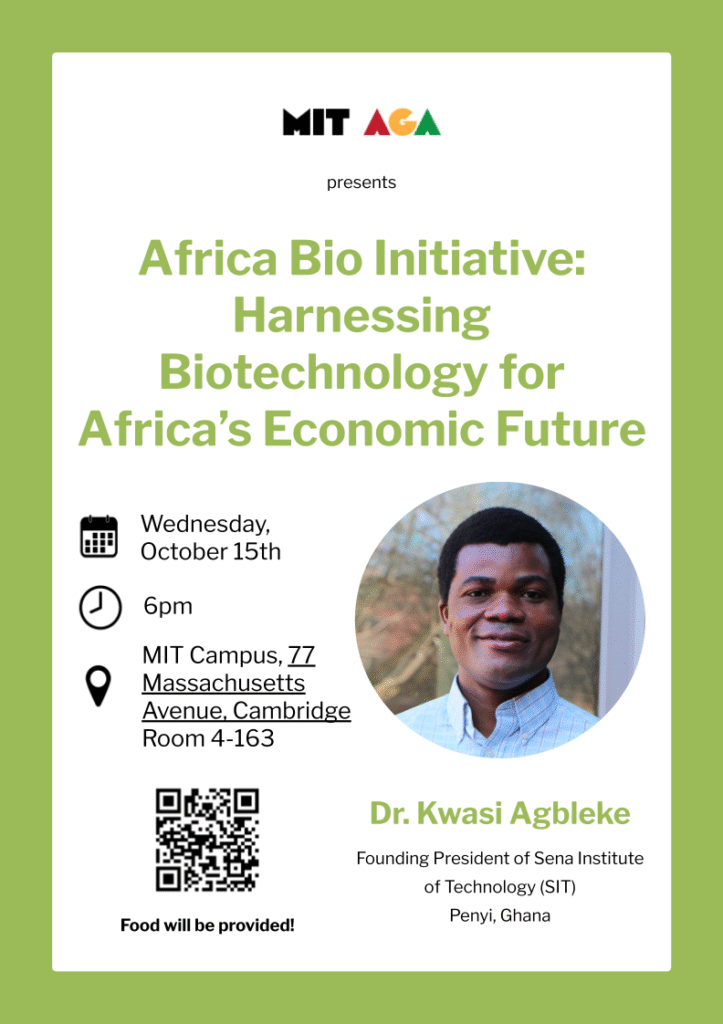 MIT AGA

presents

Africa Bio Initiative: Harnessing Biotechnology for Africa's Economic Future

Wednesday, October 15th

6pm

MIT Campus, 77 Massachusetts Avenue, Cambridge Room 4-163

Food will be provided!

Dr. Kwasi Agbleke

Founding President of Sena Institute of Technology (SIT)
Penyi, Ghana